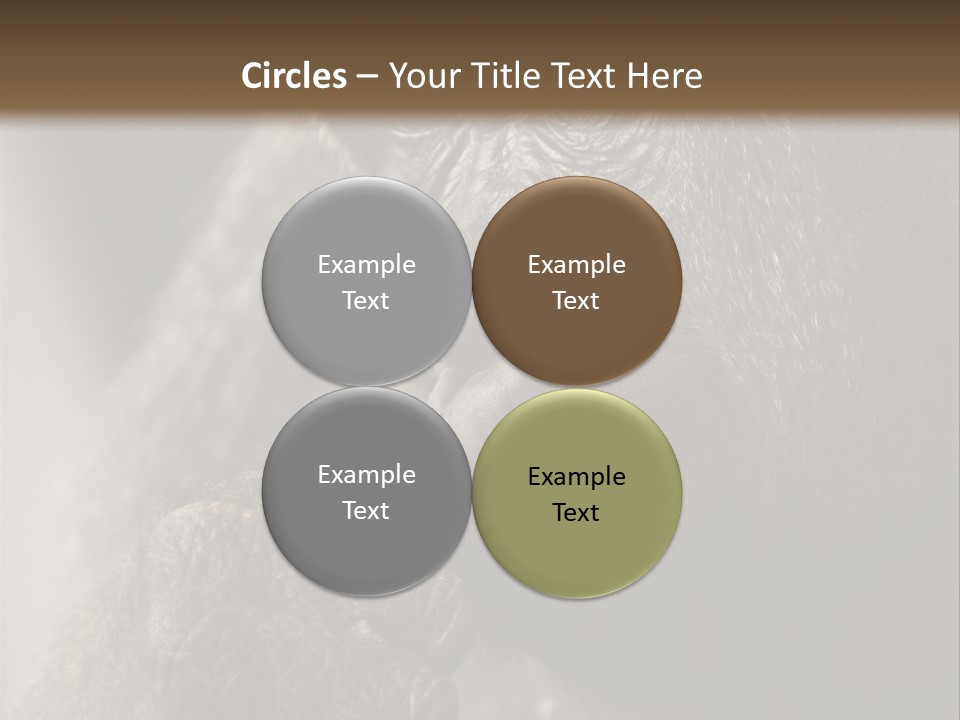 Circles – Your Title Text Here

Example Text

Example Text

Example Text

Example Text